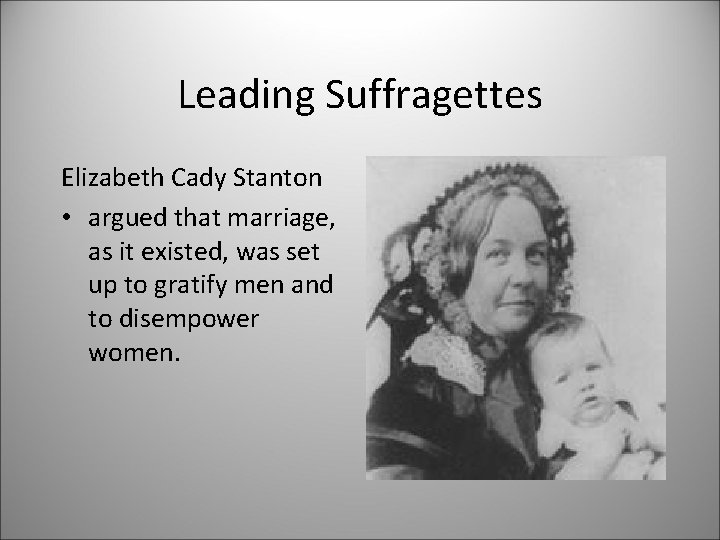 Leading Suffragettes

Elizabeth Cady Stanton

• argued that marriage, as it existed, was set up to gratify men and to disempower women.